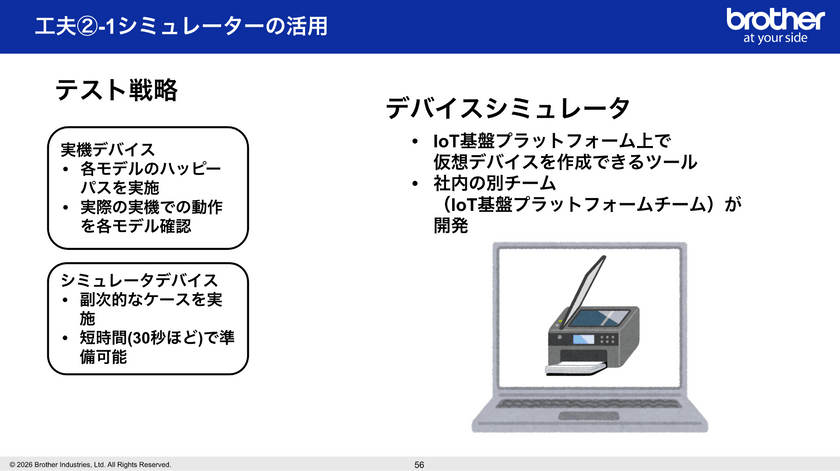 工夫②-1シミュレーターの活用

brother
at your side

テスト戦略

実機デバイス
• 各モデルのハッピーパスを実施
• 実際の実機での動作を各モデル確認

シミュレータデバイス
• 副次的なケースを実施
• 短時間(30秒ほど)で準備可能

デバイスシミュレータ
• IoT基盤プラットフォーム上で仮想デバイスを作成できるツール
• 社内の別チーム（IoT基盤プラットフォームチーム）が開発

© 2026 Brother Industries, Ltd. All Rights Reserved.

56